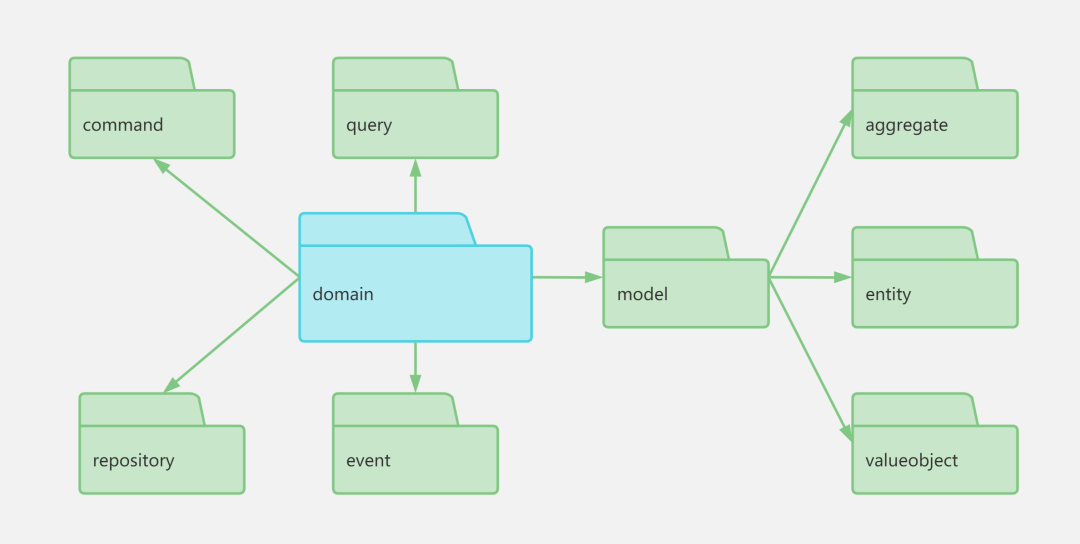 command

query

aggregate

domain

model

entity

repository

event

valueobject